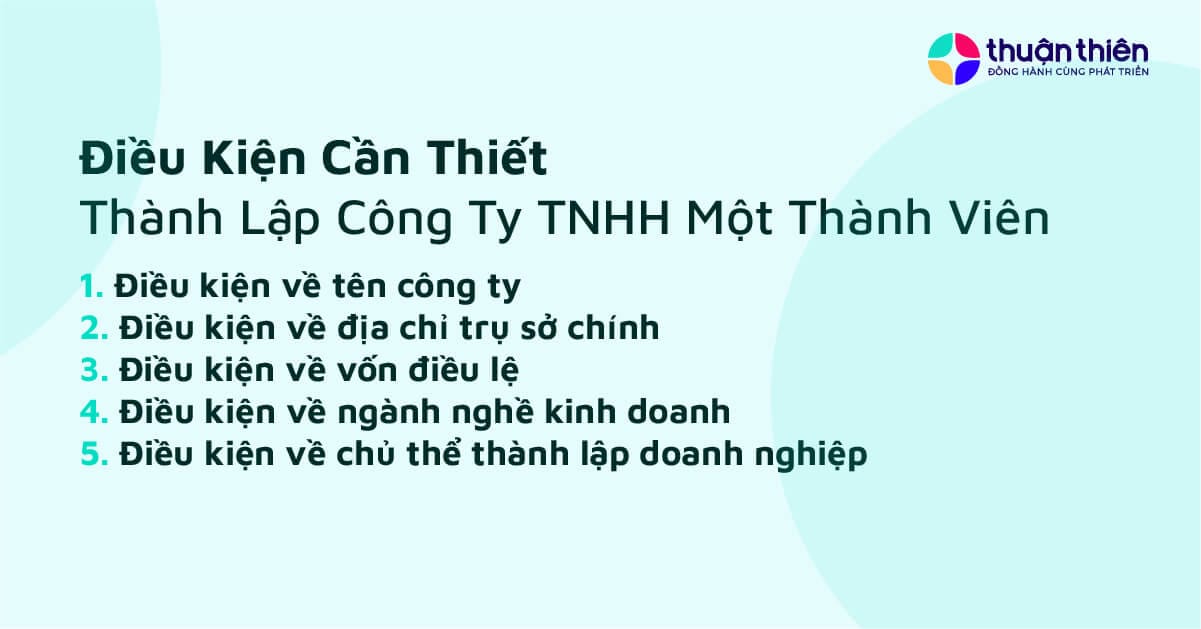 thuận thiên
ĐỒNG HÀNH CÙNG PHÁT TRIỂN

Điều Kiện Cần Thiết
Thành Lập Công Ty TNHH Một Thành Viên

1. Điều kiện về tên công ty
2. Điều kiện về địa chỉ trụ sở chính
3. Điều kiện về vốn điều lệ
4. Điều kiện về ngành nghề kinh doanh
5. Điều kiện về chủ thể thành lập doanh nghiệp